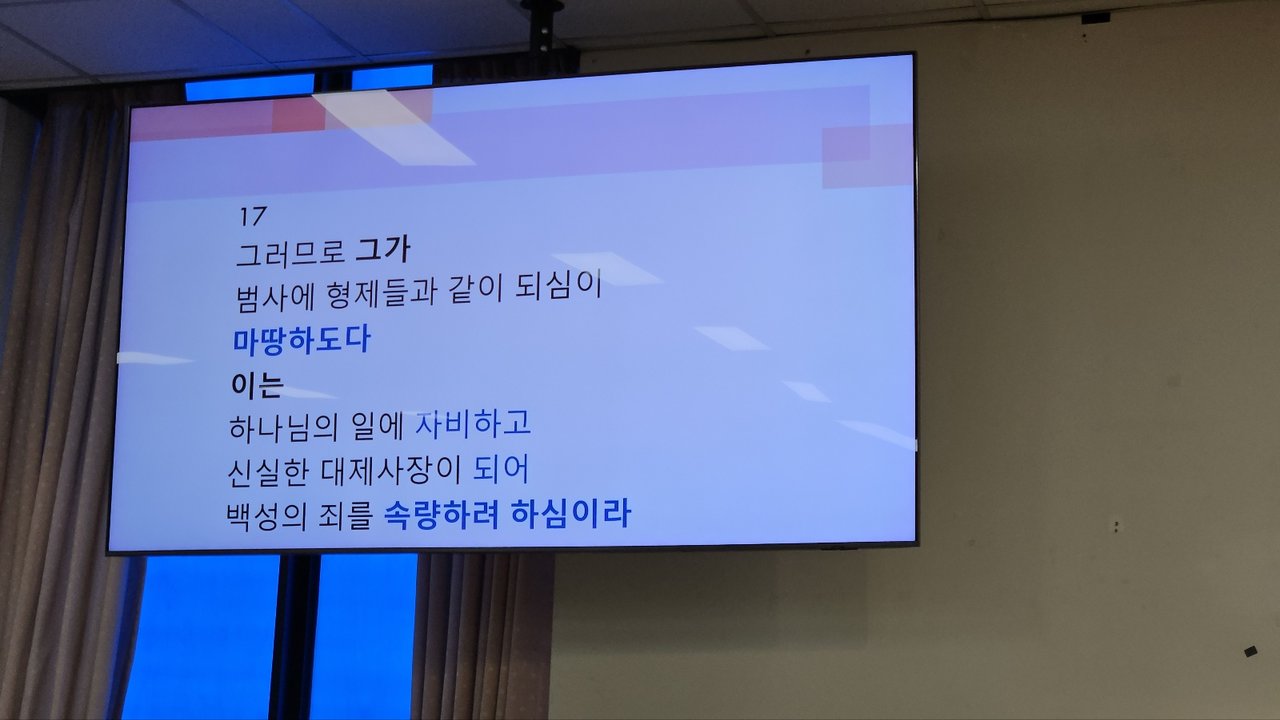 17
그러므로 그가
범사에 형제들과 같이 되심이
마땅하도다
이는
하나님의 일에 자비하고
신실한 대제사장이 되어
백성의 죄를 속량하려 하심이라